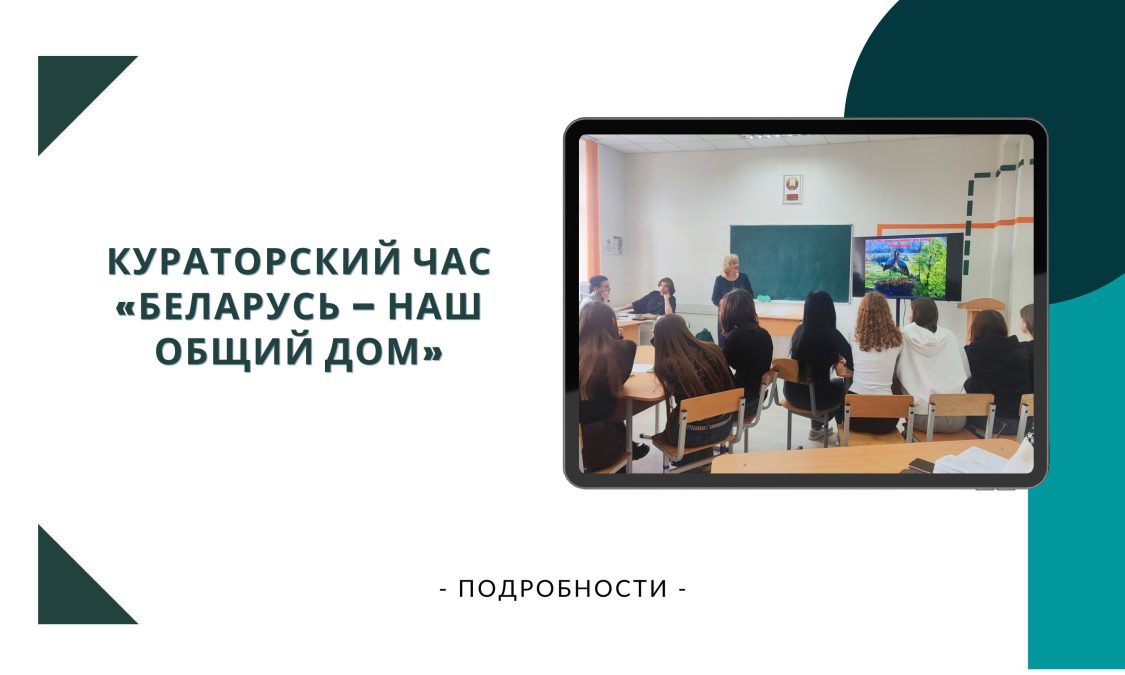 КУРАТОРСКИЙ ЧАС «БЕЛАРУСЬ – НАШ ОБЩИЙ ДОМ»

- ПОДРОБНОСТИ -